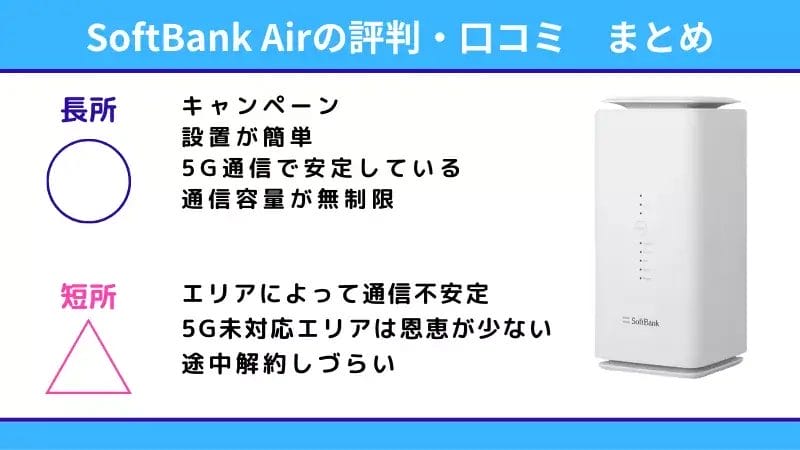 SoftBank Airの評判・口コミ　まとめ

長所

キャンペーン
設置が簡単
5G通信で安定している
通信容量が無制限

短所

エリアによって通信不安定
5G未対応エリアは恩恵が少ない
途中解約しづらい

SoftBank